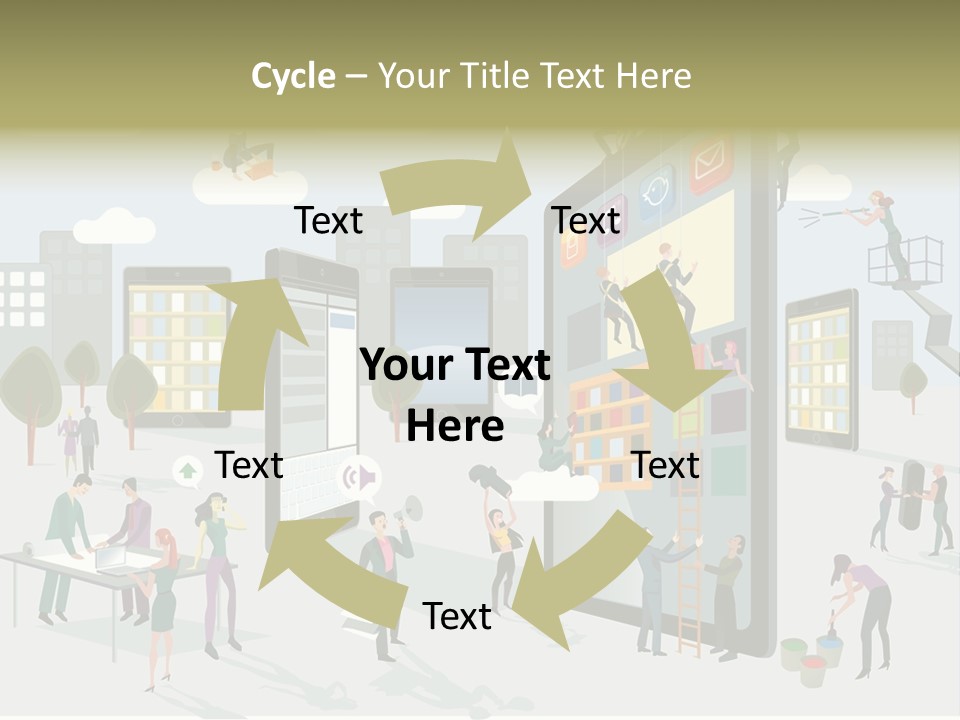 Cycle – Your Title Text Here

Text

Text

Your Text Here

Text

Text

Text